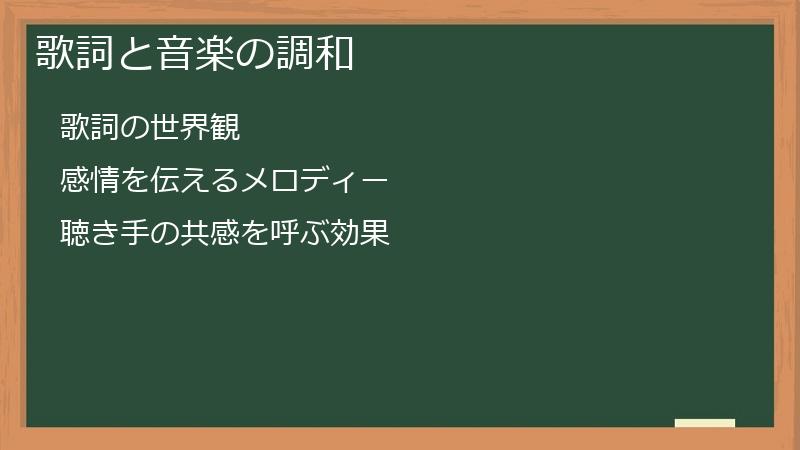 歌詞と音楽の調和

歌詞の世界観

感情を伝えるメロディー

聴き手の共感を呼ぶ効果